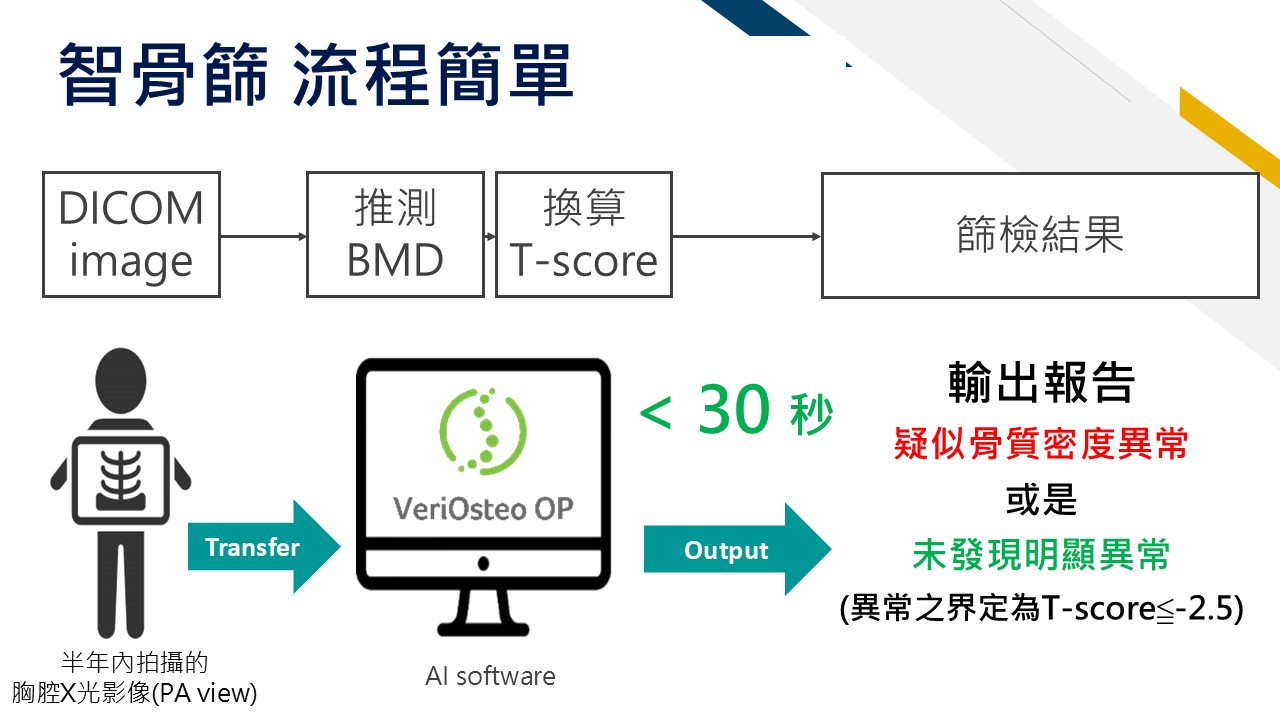 智骨篩 流程簡單

DICOM image

推測 BMD

換算 T-score

篩檢結果

半年內拍攝的 胸腔X光影像(PA view)

Transfer

VeriOsteo OP

AI software

< 30 秒

Output

輸出報告

疑似骨質密度異常

或是

未發現明顯異常

(異常之界定為T-score≦-2.5)